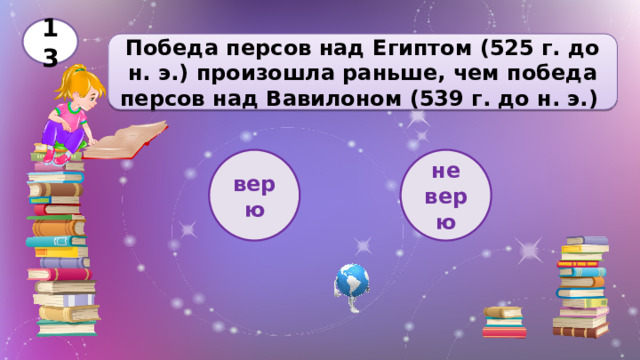 13

Победа персов над Египтом (525 г. до н. э.) произошла раньше, чем победа персов над Вавилоном (539 г. до н. э.)

верю

не верю